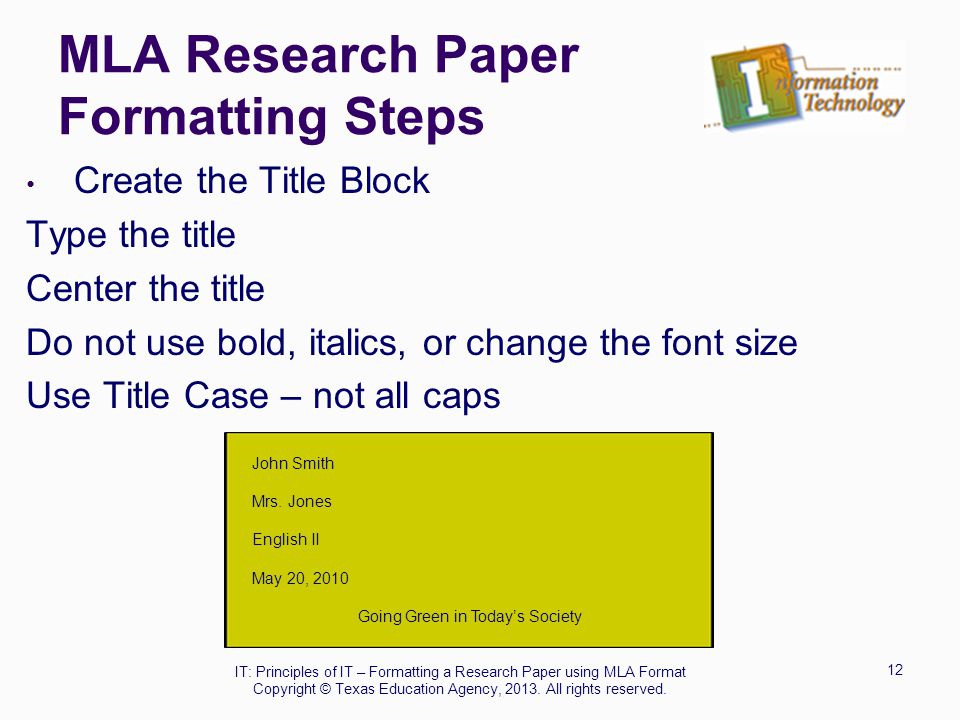 MLA Research Paper Formatting Steps

Information Technology

• Create the Title Block

Type the title

Center the title

Do not use bold, italics, or change the font size

Use Title Case – not all caps

John Smith

Mrs. Jones

English II

May 20, 2010

Going Green in Today's Society

IT: Principles of IT – Formatting a Research Paper using MLA Format
Copyright © Texas Education Agency, 2013. All rights reserved.

12